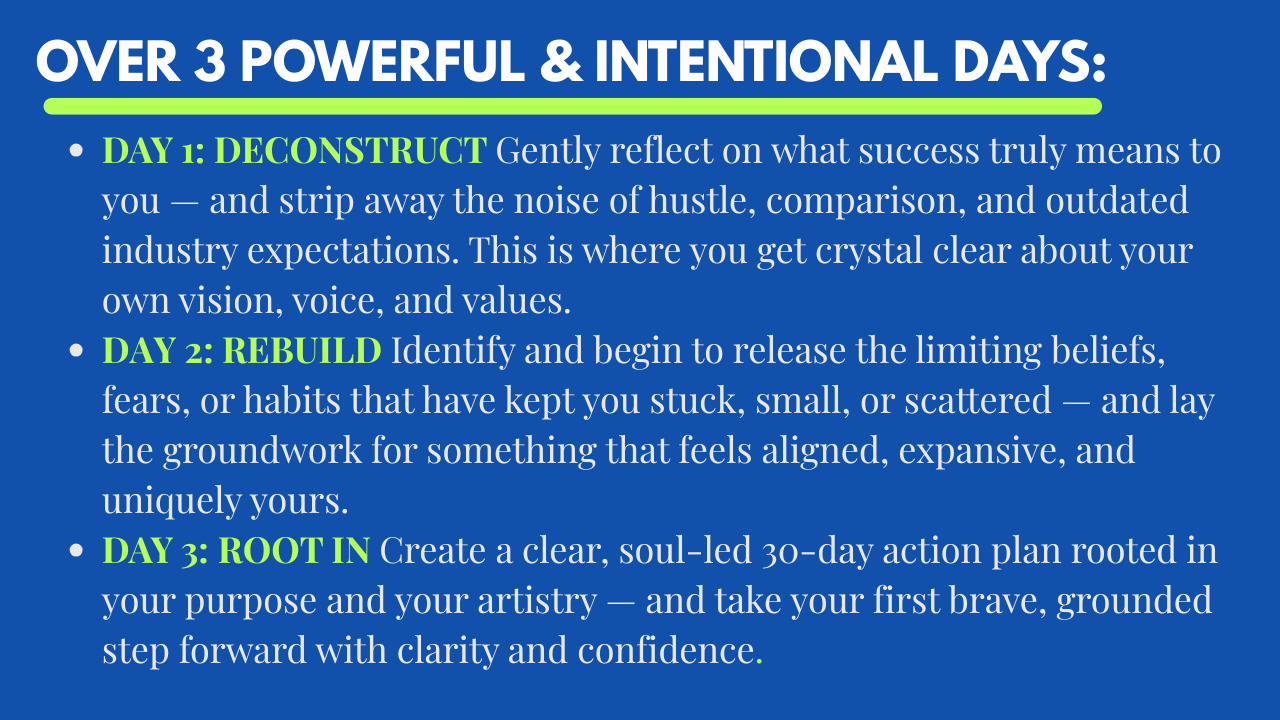 OVER 3 POWERFUL & INTENTIONAL DAYS:

- DAY 1: DECONSTRUCT Gently reflect on what success truly means to you — and strip away the noise of hustle, comparison, and outdated industry expectations. This is where you get crystal clear about your own vision, voice, and values.
- DAY 2: REBUILD Identify and begin to release the limiting beliefs, fears, or habits that have kept you stuck, small, or scattered — and lay the groundwork for something that feels aligned, expansive, and uniquely yours.
- DAY 3: ROOT IN Create a clear, soul-led 30-day action plan rooted in your purpose and your artistry — and take your first brave, grounded step forward with clarity and confidence.